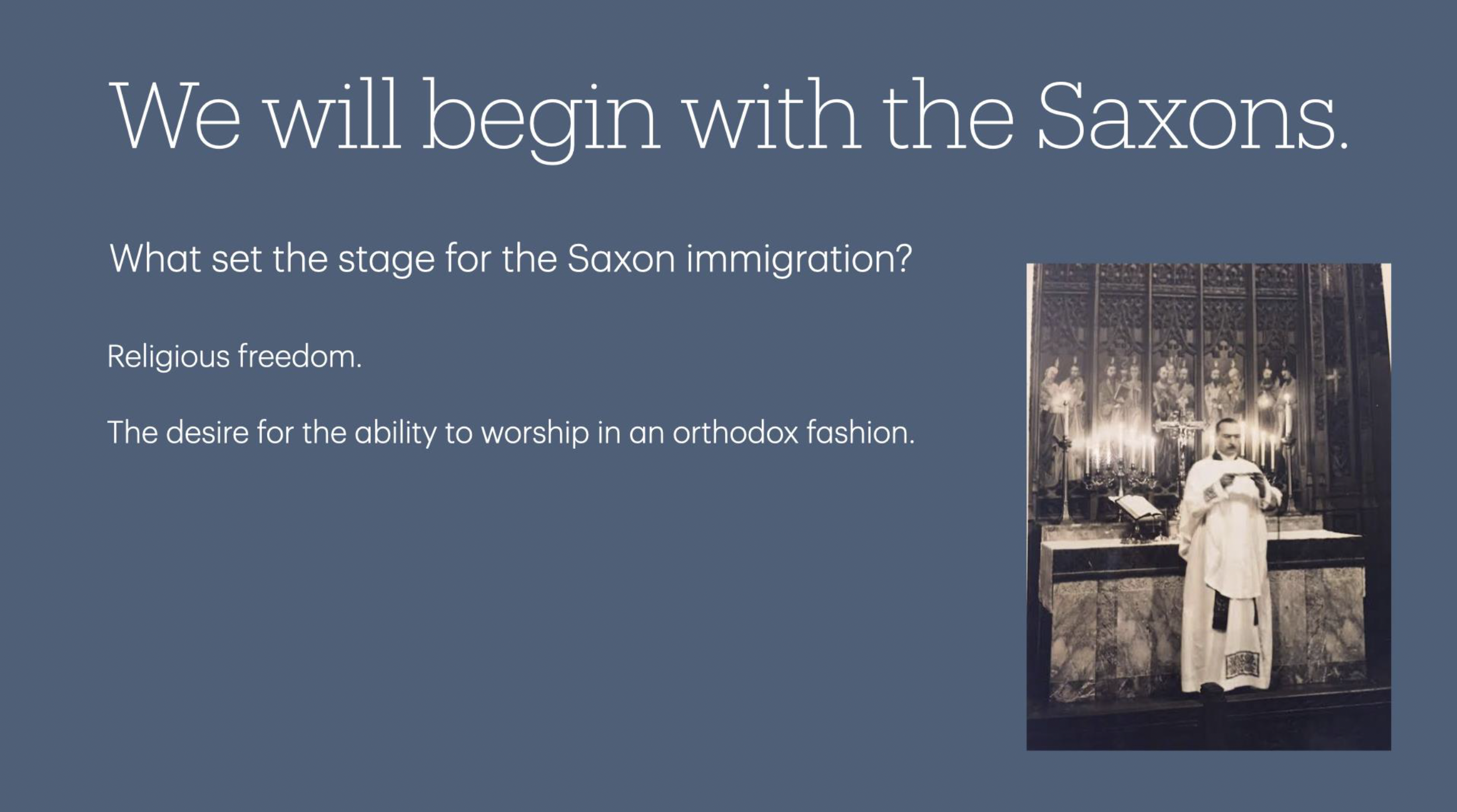 We will begin with the Saxons.

What set the stage for the Saxon immigration?

Religious freedom.

The desire for the ability to worship in an orthodox fashion.